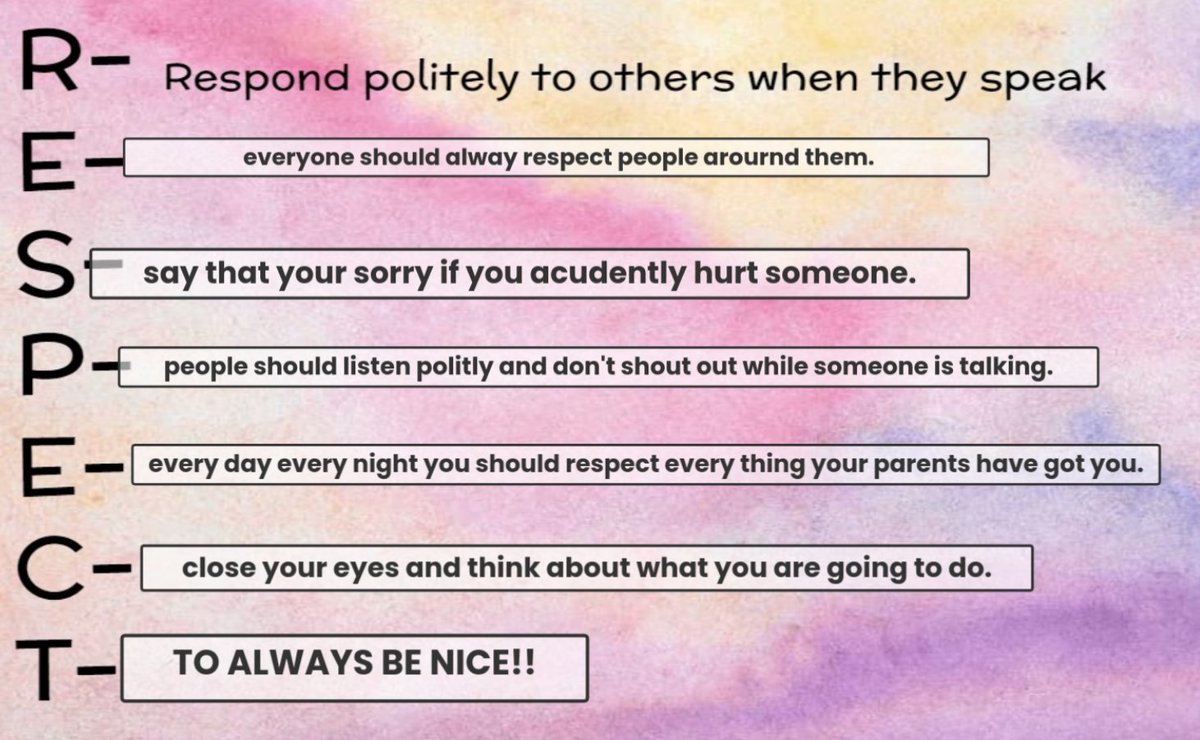 R- Respond politely to others when they speak

E- everyone should alway respect people arournd them.

S- say that your sorry if you acudently hurt someone.

P- people should listen politly and don't shout out while someone is talking.

E- every day every night you should respect every thing your parents have got you.

C- close your eyes and think about what you are going to do.

T- TO ALWAYS BE NICE!!